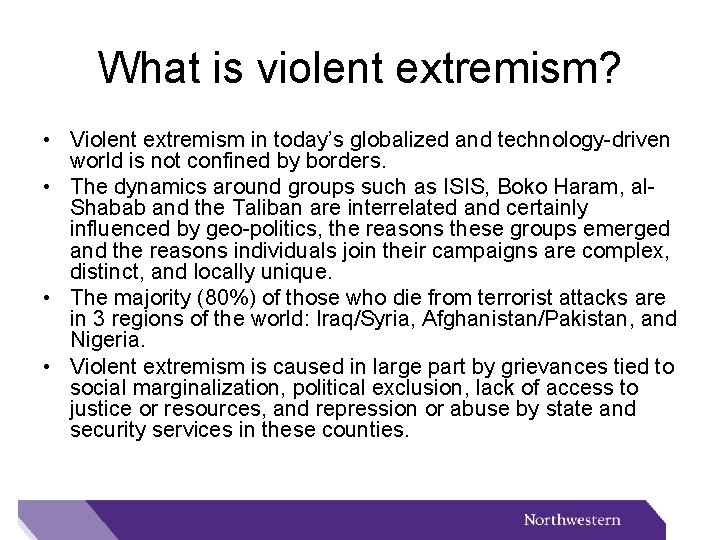 What is violent extremism?

• Violent extremism in today's globalized and technology-driven world is not confined by borders.
• The dynamics around groups such as ISIS, Boko Haram, al-Shabab and the Taliban are interrelated and certainly influenced by geo-politics, the reasons these groups emerged and the reasons individuals join their campaigns are complex, distinct, and locally unique.
• The majority (80%) of those who die from terrorist attacks are in 3 regions of the world: Iraq/Syria, Afghanistan/Pakistan, and Nigeria.
• Violent extremism is caused in large part by grievances tied to social marginalization, political exclusion, lack of access to justice or resources, and repression or abuse by state and security services in these counties.

Northwestern